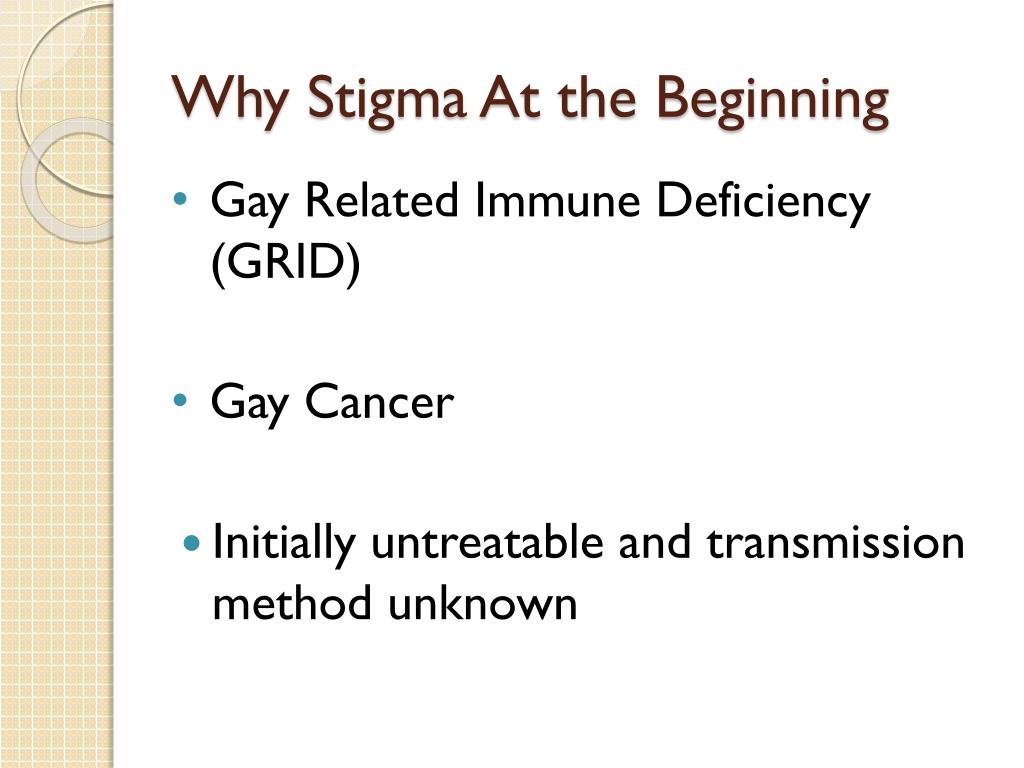 Why Stigma At the Beginning

• Gay Related Immune Deficiency (GRID)

• Gay Cancer

• Initially untreatable and transmission method unknown